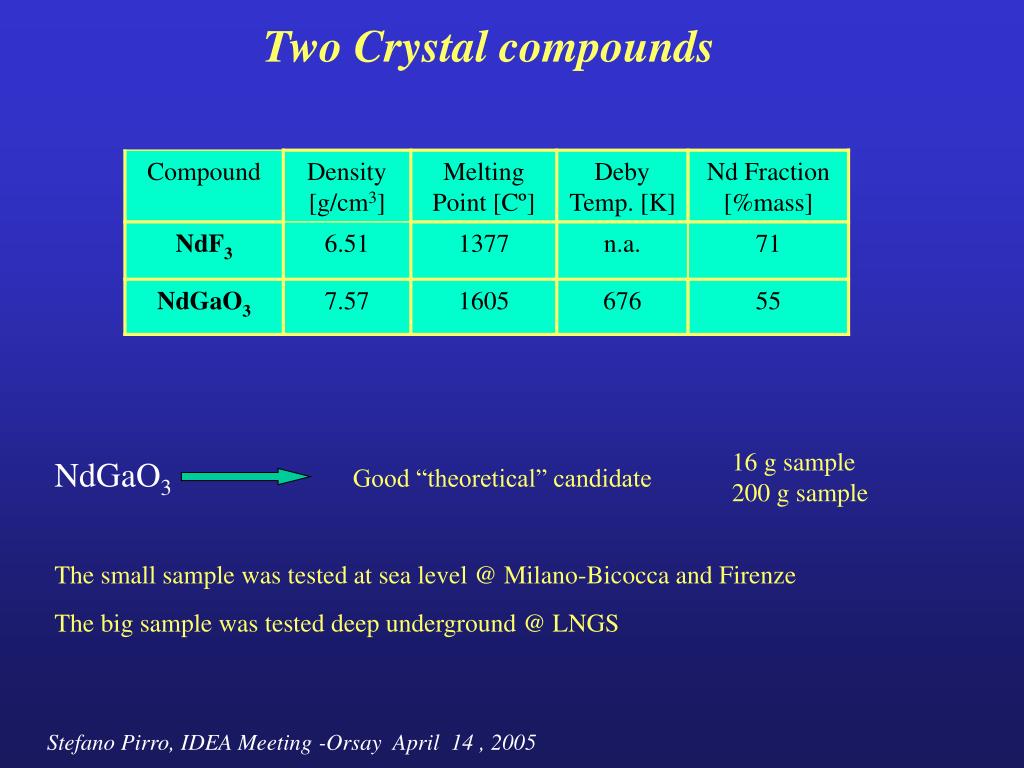 Two Crystal compounds

| Compound | Density [g/cm$^3$] | Melting Point [Cº] | Deby Temp. [K] | Nd Fraction [%mass] |
|---|---|---|---|---|
| $NdF_3$ | 6.51 | 1377 | n.a. | 71 |
| $NdGaO_3$ | 7.57 | 1605 | 676 | 55 |

$NdGaO_3$ Good “theoretical” candidate

16 g sample
200 g sample

The small sample was tested at sea level @ Milano-Bicocca and Firenze

The big sample was tested deep underground @ LNGS

Stefano Pirro, IDEA Meeting -Orsay April 14 , 2005